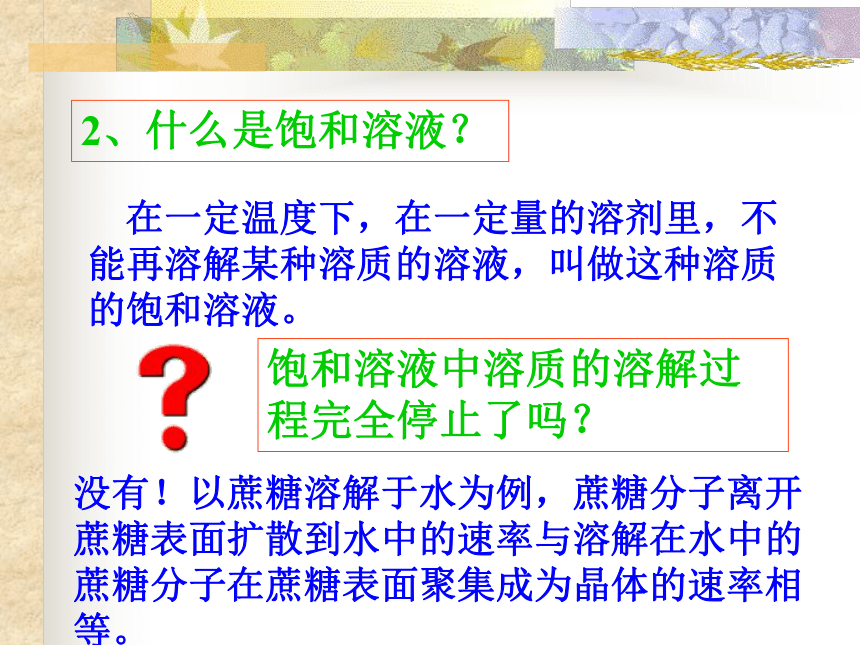 2、什么是饱和溶液？

在一定温度下，在一定量的溶剂里，不能再溶解某种溶质的溶液，叫做这种溶质的饱和溶液。

饱和溶液中溶质的溶解过程完全停止了吗？

没有！以蔗糖溶解于水为例，蔗糖分子离开蔗糖表面扩散到水中的速率与溶解在水中的蔗糖分子在蔗糖表面聚集成为晶体的速率相等。